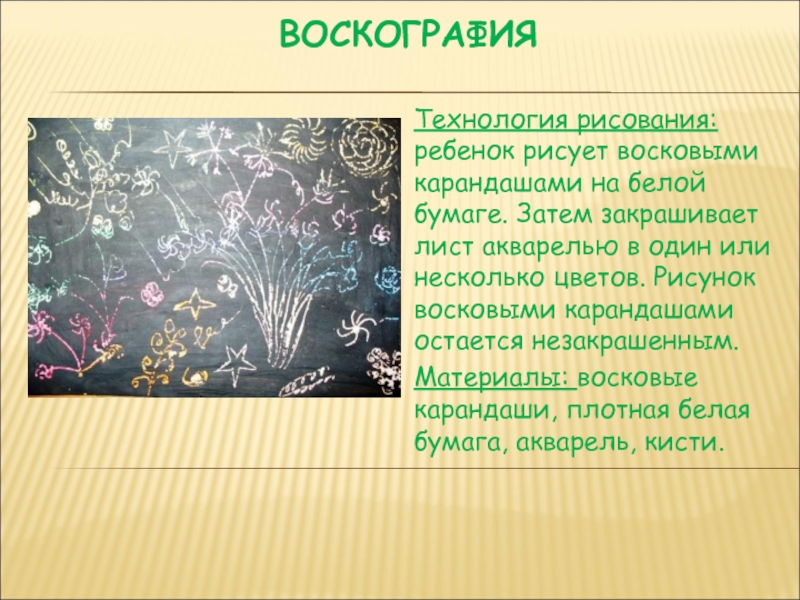 ВОСКОГРАФИЯ

Технология рисования: ребенок рисует восковыми карандашами на белой бумаге. Затем закрашивает лист акварелью в один или несколько цветов. Рисунок восковыми карандашами остается незакрашенным.

Материалы: восковые карандаши, плотная белая бумага, акварель, кисти.